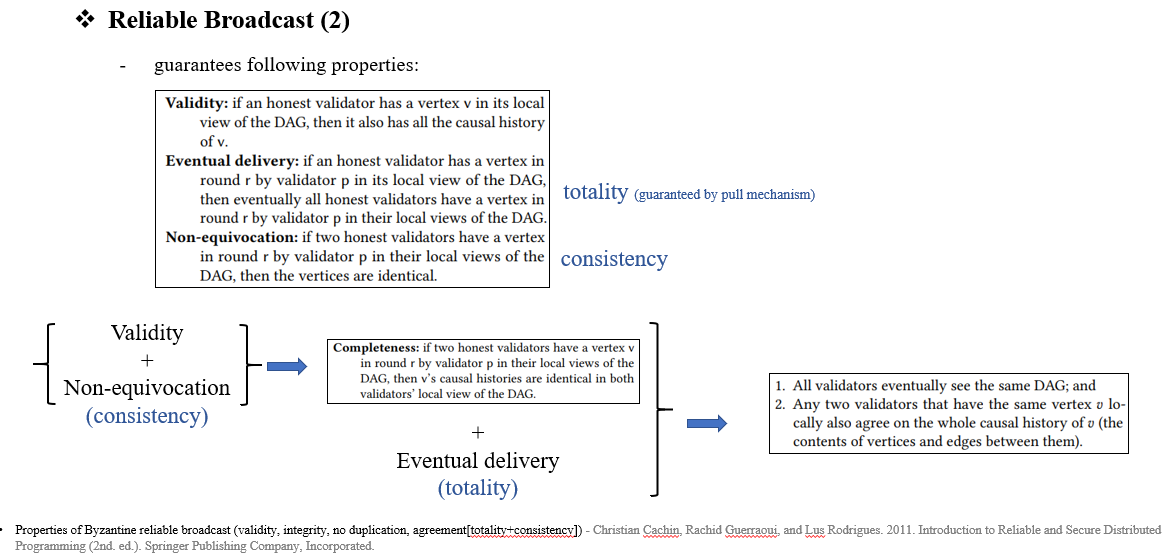 ❖ Reliable Broadcast (2)

- guarantees following properties:

**Validity:** if an honest validator has a vertex v in its local view of the DAG, then it also has all the causal history of v.
**Eventual delivery:** if an honest validator has a vertex in round r by validator p in its local view of the DAG, then eventually all honest validators have a vertex in round r by validator p in their local views of the DAG.
**Non-equivocation:** if two honest validators have a vertex in round r by validator p in their local views of the DAG, then the vertices are identical.

totality (guaranteed by pull mechanism)

consistency

Validity
+
Non-equivocation
(consistency)

**Completeness:** if two honest validators have a vertex v in round r by validator p in their local views of the DAG, then v's causal histories are identical in both validators' local view of the DAG.

+

Eventual delivery
(totality)

1. All validators eventually see the same DAG; and
2. Any two validators that have the same vertex $v$ locally also agree on the whole causal history of $v$ (the contents of vertices and edges between them).

• Properties of Byzantine reliable broadcast (validity, integrity, no duplication, agreement[totality+consistency]) - Christian Cachin, Rachid Guerraoui, and Lus Rodrigues. 2011. Introduction to Reliable and Secure Distributed Programming (2nd. ed.). Springer Publishing Company, Incorporated.